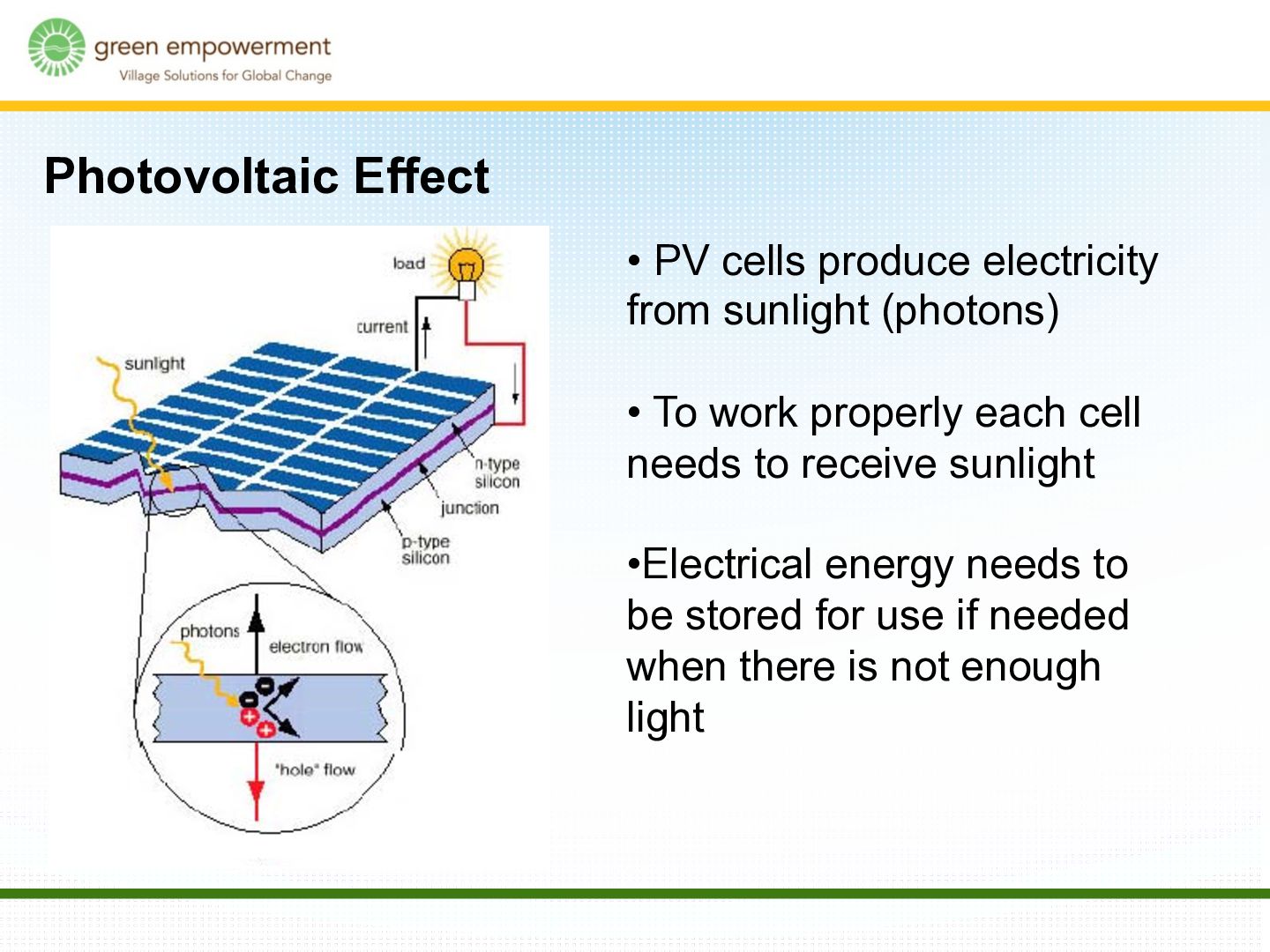 green empowerment
Village Solutions for Global Change

Photovoltaic Effect

load
current
sunlight
n-type silicon
junction
p-type silicon
photons
electron flow
"hole" flow

• PV cells produce electricity from sunlight (photons)

• To work properly each cell needs to receive sunlight

•Electrical energy needs to be stored for use if needed when there is not enough light